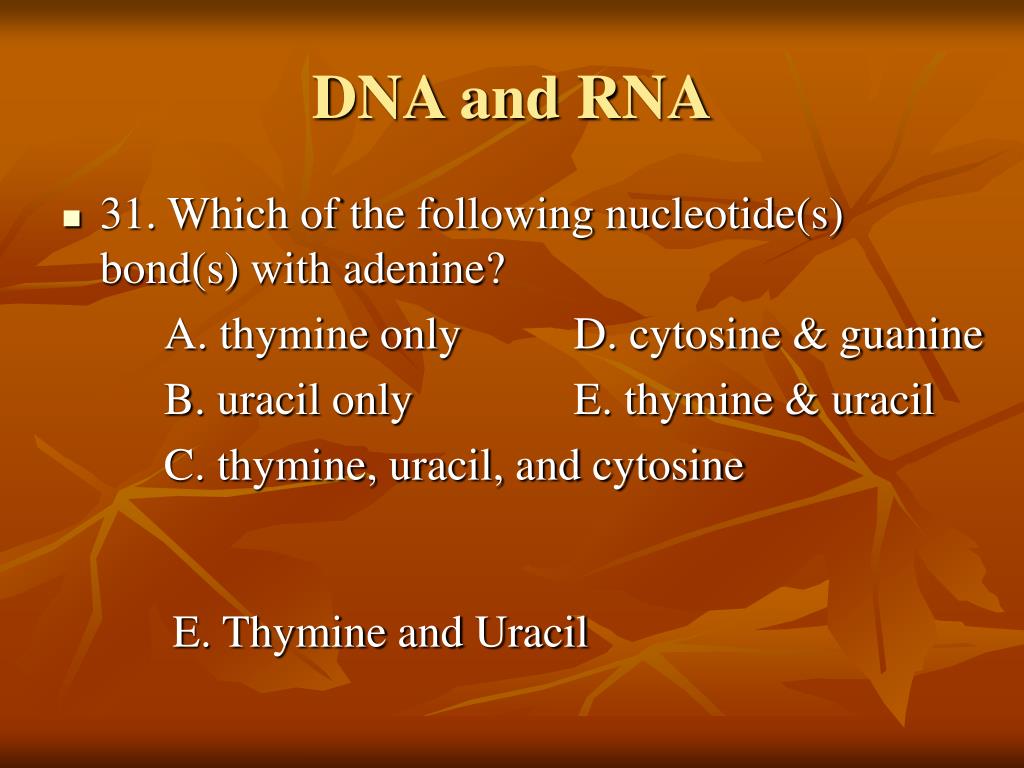 DNA and RNA

31. Which of the following nucleotide(s) bond(s) with adenine?

A. thymine only D. cytosine & guanine

B. uracil only E. thymine & uracil

C. thymine, uracil, and cytosine

E. Thymine and Uracil